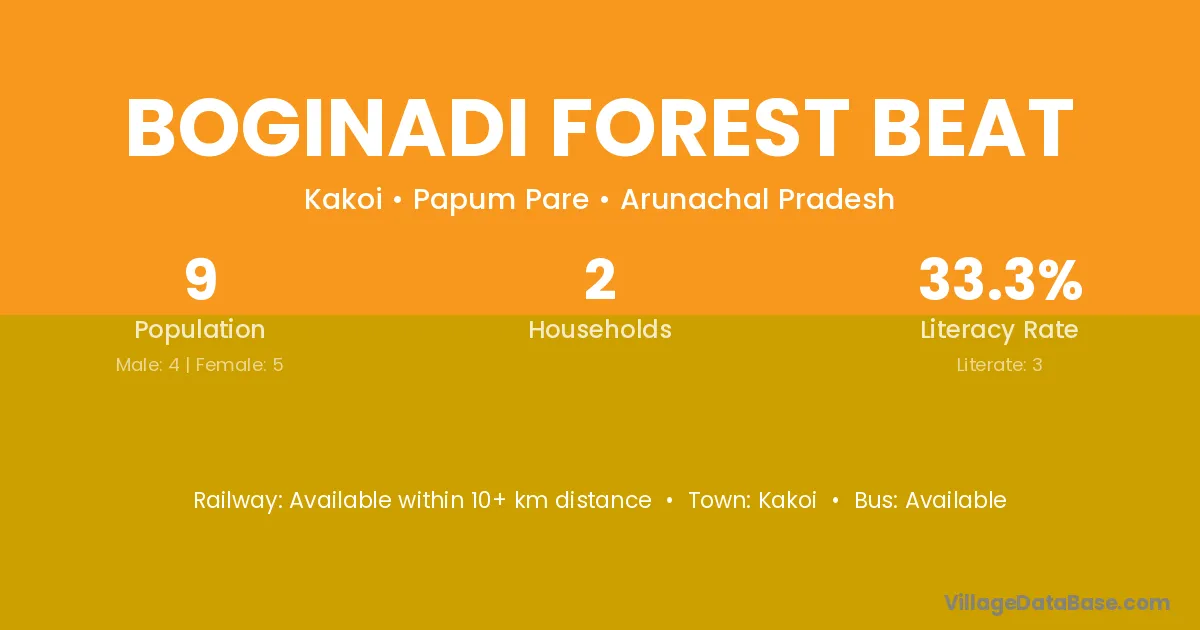 BOGINADI FOREST BEAT

Kakoi • Papum Pare • Arunachal Pradesh

9
Population
Male: 4 | Female: 5

2
Households

33.3%
Literacy Rate
Literate: 3

Railway: Available within 10+ km distance • Town: Kakoi • Bus: Available

VillageDataBase.com